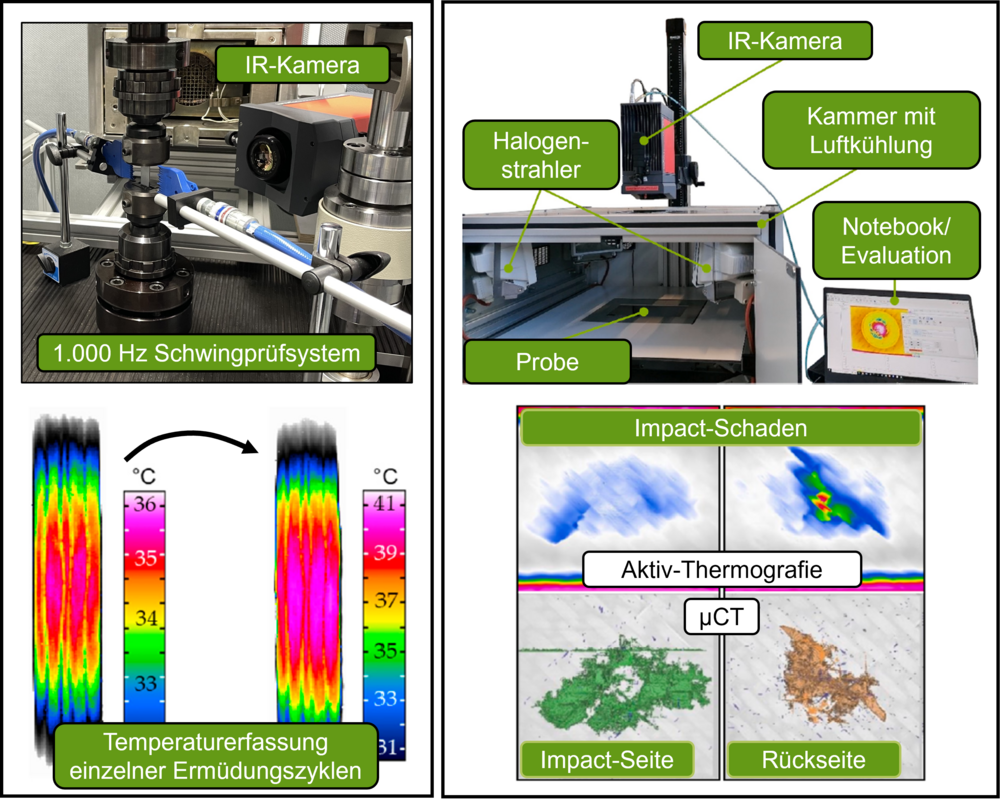 IR-Kamera

1.000 Hz Schwingprüfsystem

°C
36
35
34
33

°C
41
39
37
35
33
31

Temperaturerfassung einzelner Ermüdungszyklen

IR-Kamera

Halogenstrahler

Kammer mit Luftkühlung

Notebook/ Evaluation

Probe

Impact-Schaden

Aktiv-Thermografie

µCT

Impact-Seite

Rückseite